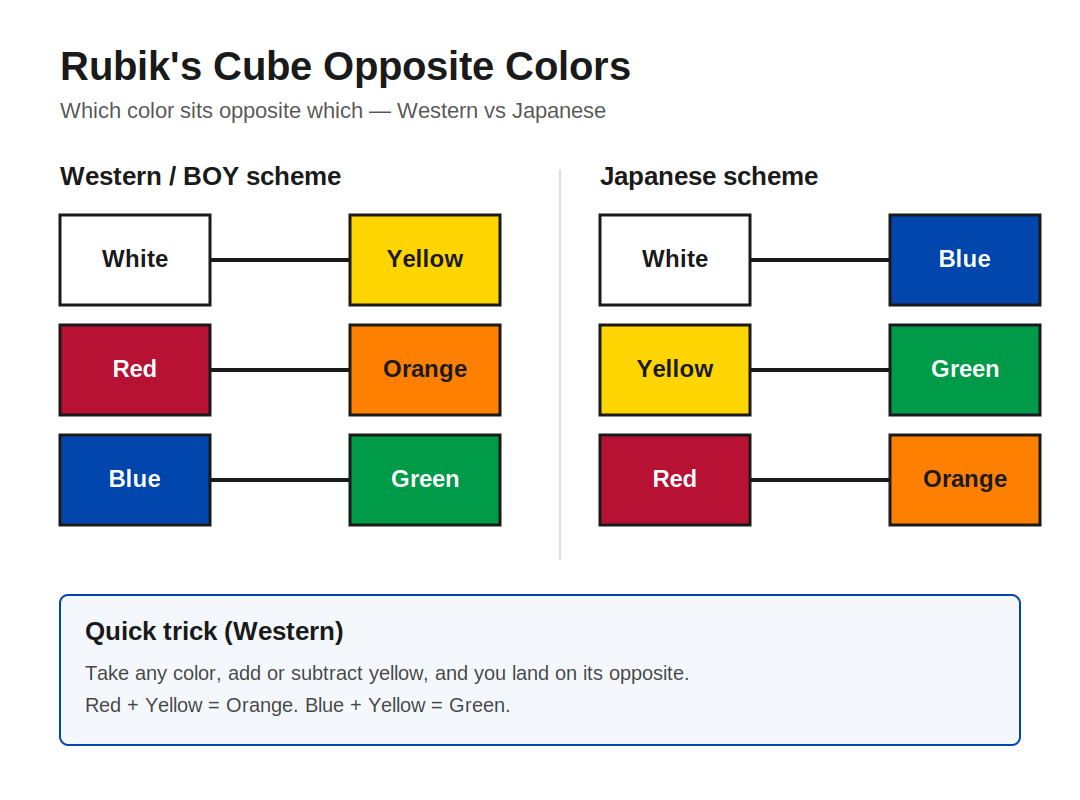 Rubik's Cube Opposite Colors

Which color sits opposite which — Western vs Japanese

Western / BOY scheme

White

Yellow

Red

Orange

Blue

Green

Japanese scheme

White

Blue

Yellow

Green

Red

Orange

Quick trick (Western)

Take any color, add or subtract yellow, and you land on its opposite.

Red + Yellow = Orange. Blue + Yellow = Green.